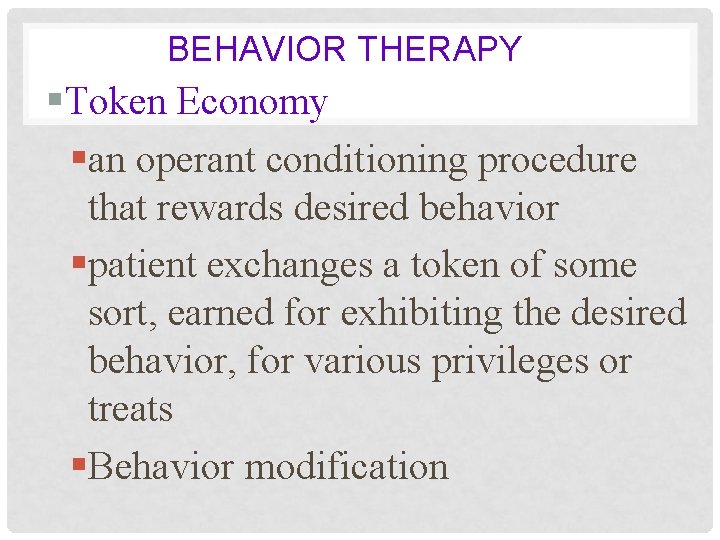 BEHAVIOR THERAPY

Token Economy

an operant conditioning procedure that rewards desired behavior

patient exchanges a token of some sort, earned for exhibiting the desired behavior, for various privileges or treats

Behavior modification